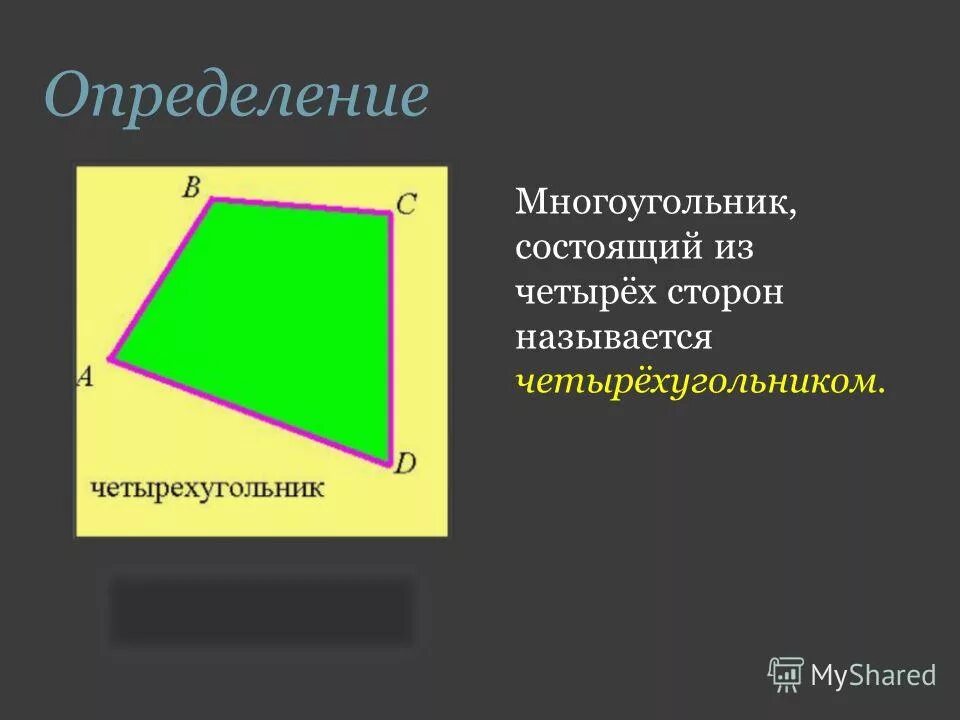 Определение

B
C
A
D
четырехугольник

Многоугольник, состоящий из четырёх сторон называется четырёхугольником.

MyShared